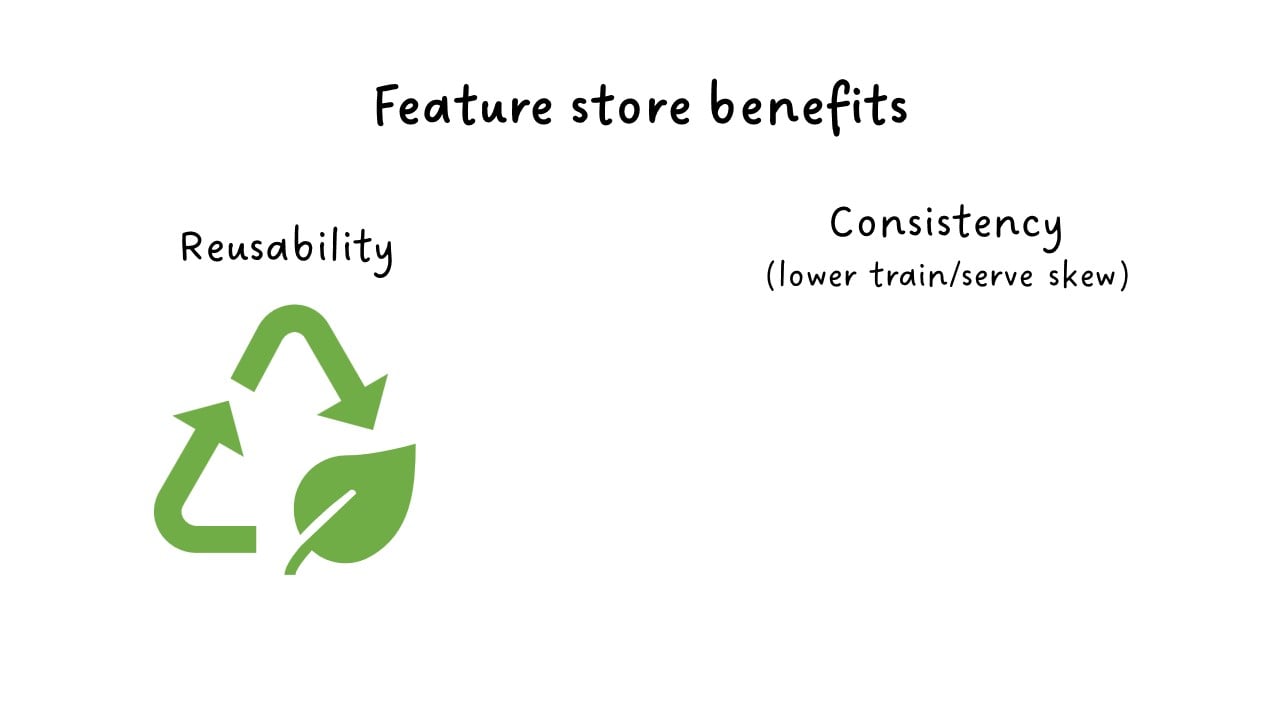 Feature store benefits

Reusability

Consistency
(lower train/serve skew)